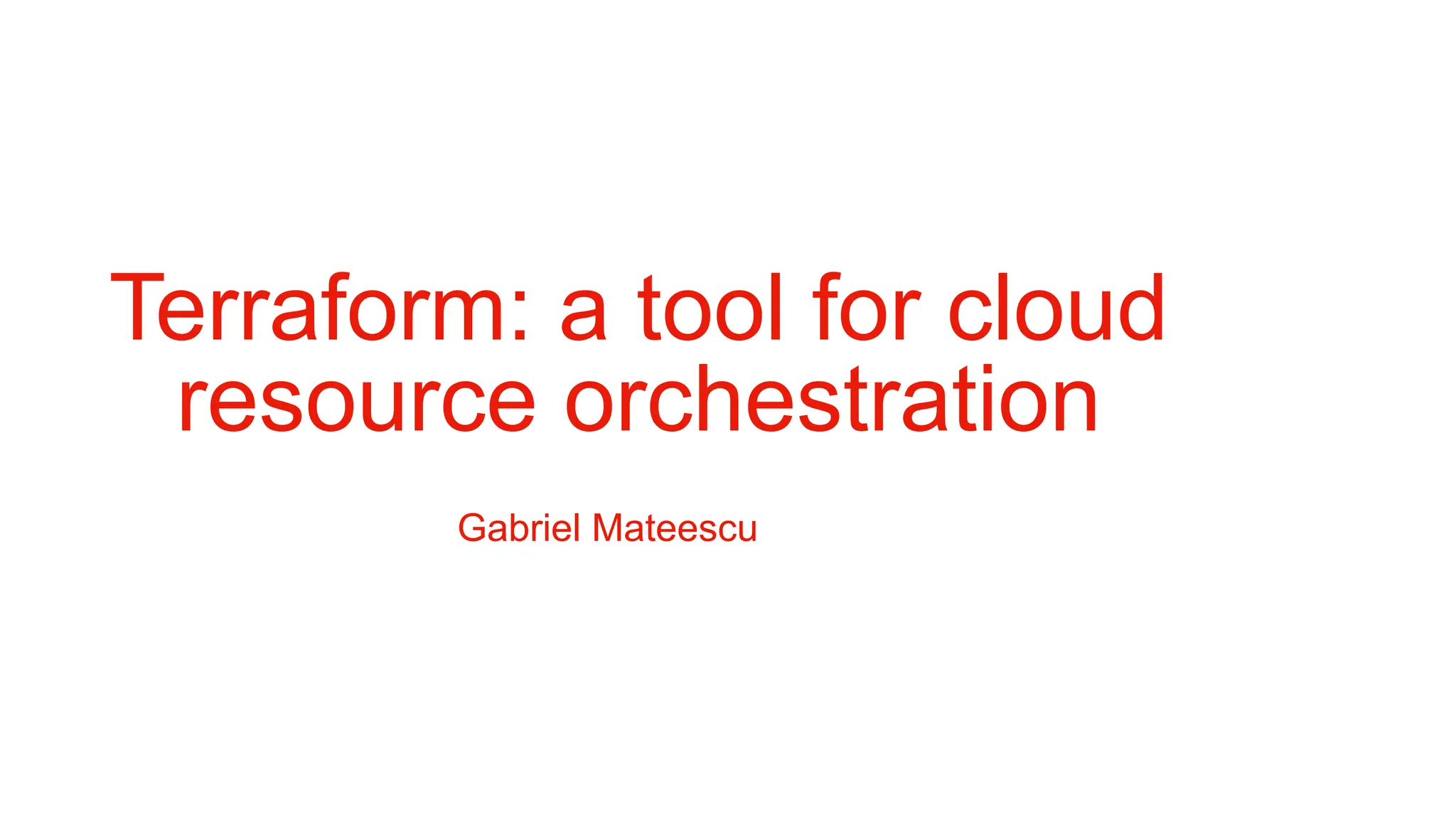 Terraform: a tool for cloud resource orchestration

Gabriel Mateescu